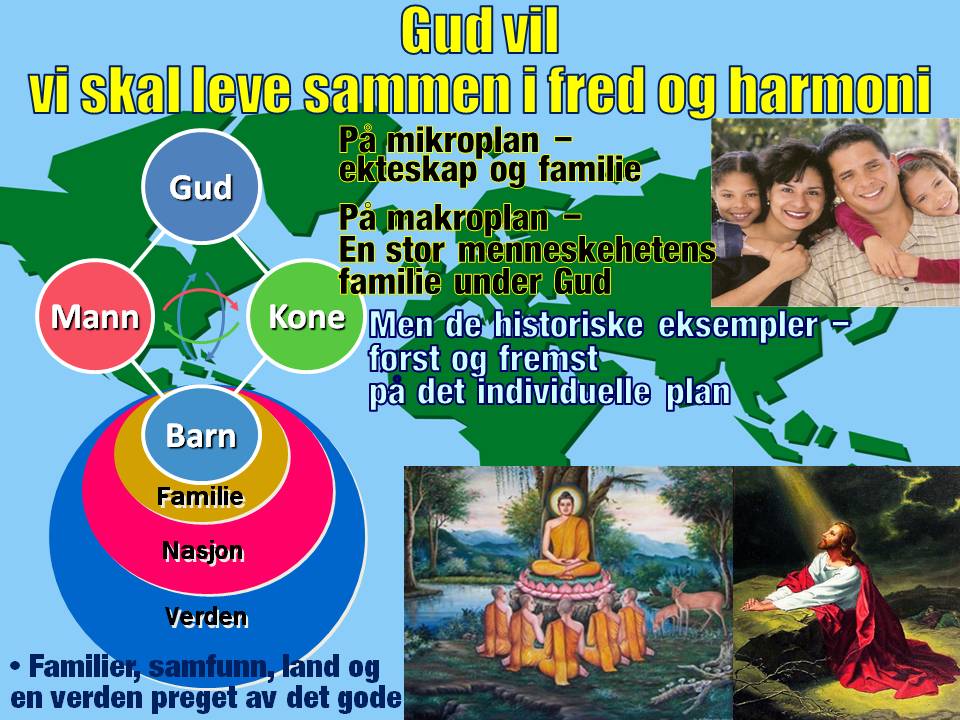 Gud vil
vi skal leve sammen i fred og harmoni

Gud
Mann
Kone
Barn
Familie
Nasjon
Verden

På mikroplan – ekteskap og familie

På makroplan – En stor menneskehetens familie under Gud

Men de historiske eksempler – forst og fremst på det individuelle plan

• Familier, samfunn, land og en verden preget av det gode